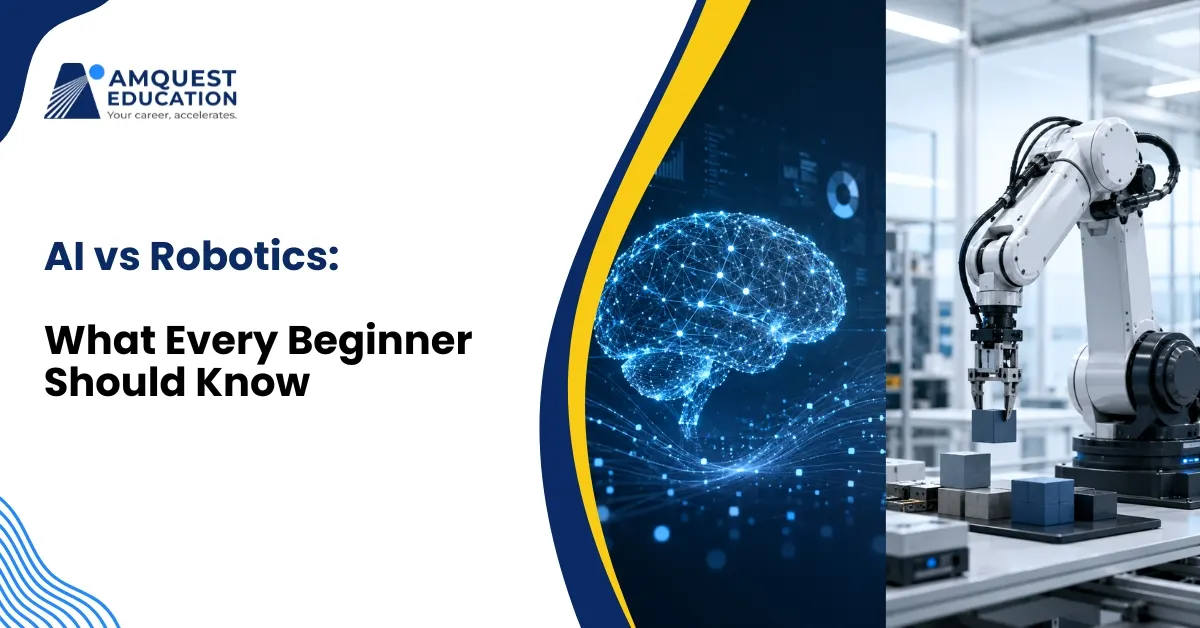 AMQUEST
EDUCATION
Your career, accelerates.

AI vs Robotics:

What Every Beginner Should Know